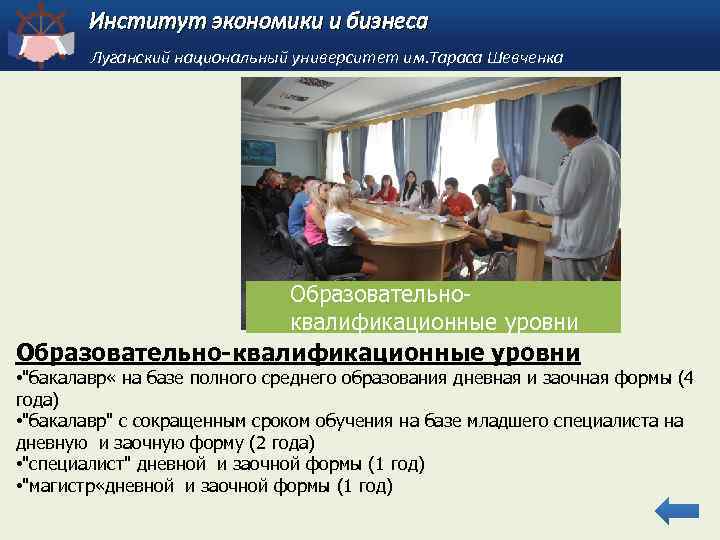 Институт экономики и бизнеса

Луганский национальный университет им.Тараса Шевченка

Образовательно-квалификационные уровни

Образовательно-квалификационные уровни

•"бакалавр« на базе полного среднего образования дневная и заочная формы (4 года)
•"бакалавр" с сокращенным сроком обучения на базе младшего специалиста на дневную и заочную форму (2 года)
•"специалист" дневной и заочной формы (1 год)
•"магистр«дневной и заочной формы (1 год)